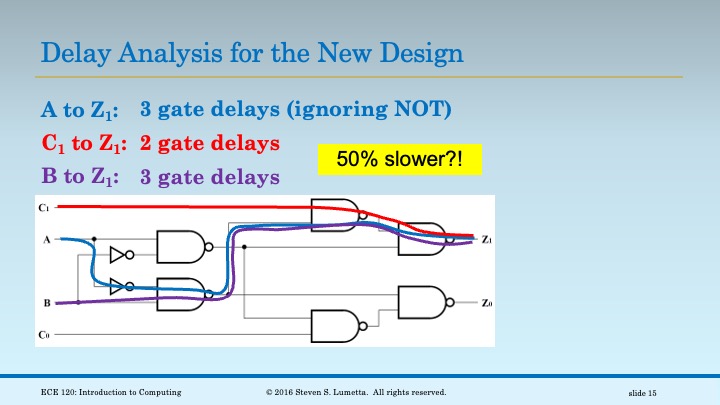 Delay Analysis for the New Design

A to $Z_1$: 3 gate delays (ignoring NOT)

$C_1$ to $Z_1$: 2 gate delays

B to $Z_1$: 3 gate delays

50% slower?!

$C_1$

A

B

$C_0$

$Z_1$

$Z_0$

ECE 120: Introduction to Computing

© 2016 Steven S. Lumetta. All rights reserved.

slide 15